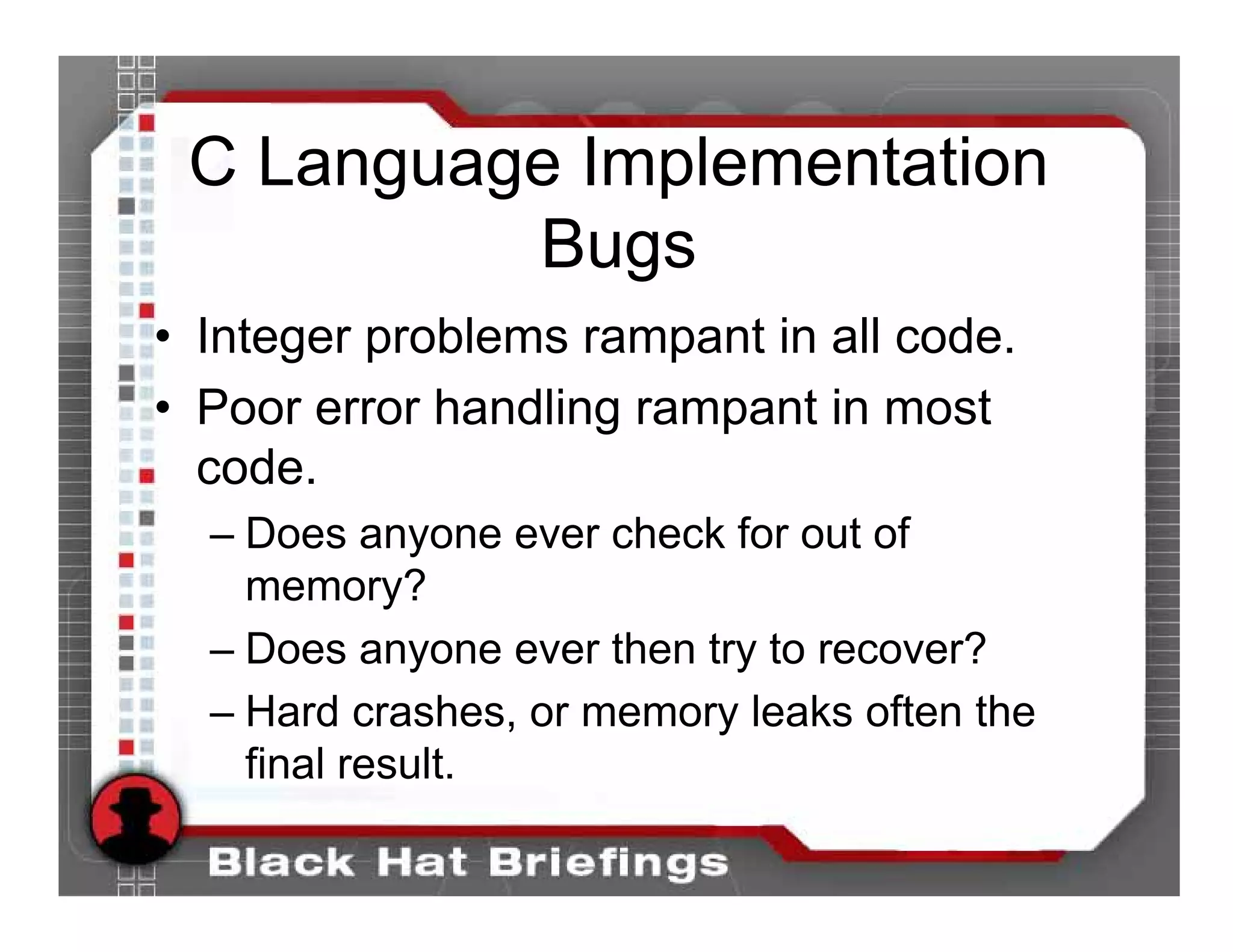 C Language Implementation Bugs

• Integer problems rampant in all code.
• Poor error handling rampant in most code.
– Does anyone ever check for out of memory?
– Does anyone ever then try to recover?
– Hard crashes, or memory leaks often the final result.

Black Hat Briefings